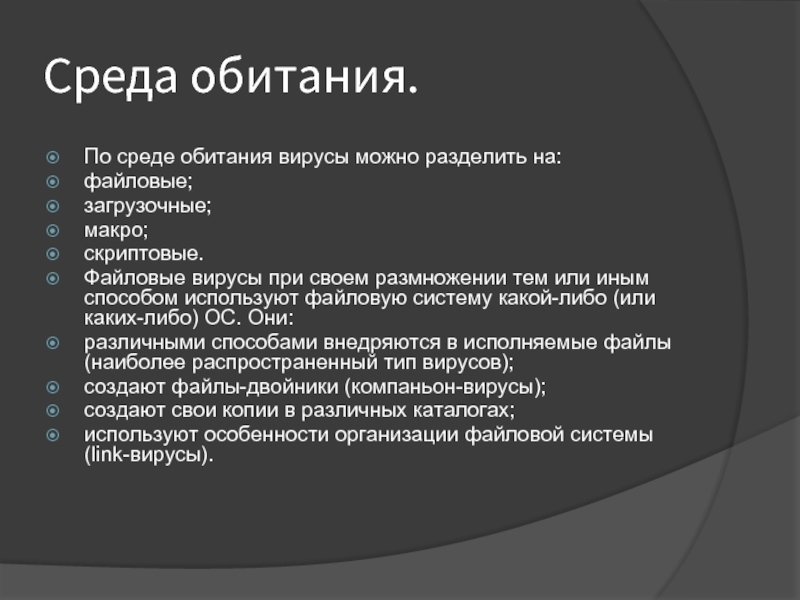 Среда обитания.

По среде обитания вирусы можно разделить на:
файловые;
загрузочные;
макро;
скриптовые.
Файловые вирусы при своем размножении тем или иным способом используют файловую систему какой-либо (или каких-либо) ОС. Они:
различными способами внедряются в исполняемые файлы (наиболее распространенный тип вирусов);
создают файлы-двойники (компаньон-вирусы);
создают свои копии в различных каталогах;
используют особенности организации файловой системы (link-вирусы).